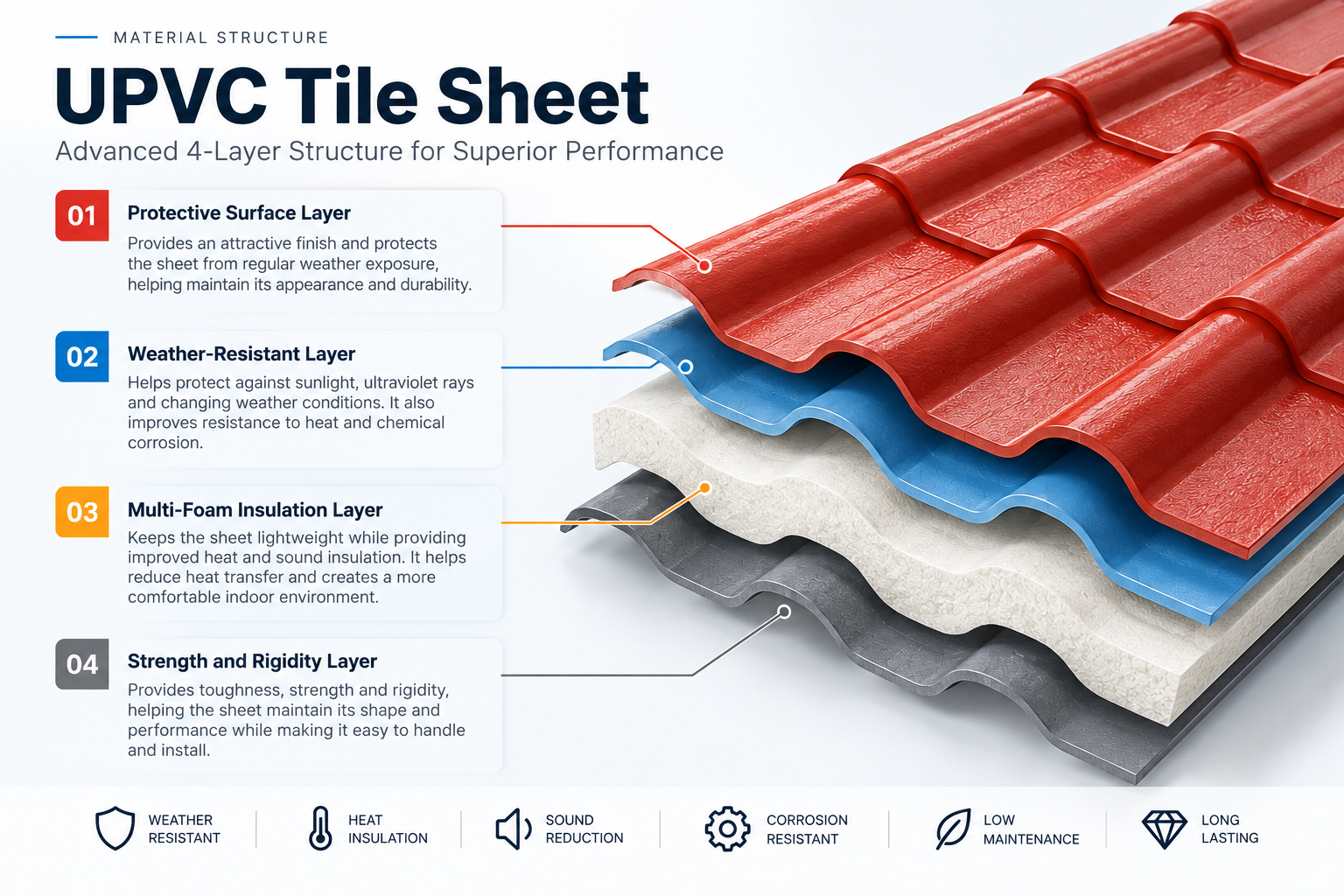 MATERIAL STRUCTURE

UPVC Tile Sheet

Advanced 4-Layer Structure for Superior Performance

01

Protective Surface Layer

Provides an attractive finish and protects the sheet from regular weather exposure, helping maintain its appearance and durability.

02

Weather-Resistant Layer

Helps protect against sunlight, ultraviolet rays and changing weather conditions. It also improves resistance to heat and chemical corrosion.

03

Multi-Foam Insulation Layer

Keeps the sheet lightweight while providing improved heat and sound insulation. It helps reduce heat transfer and creates a more comfortable indoor environment.

04

Strength and Rigidity Layer

Provides toughness, strength and rigidity, helping the sheet maintain its shape and performance while making it easy to handle and install.

WEATHER RESISTANT

HEAT INSULATION

SOUND REDUCTION

CORROSION RESISTANT

LOW MAINTENANCE

LONG LASTING